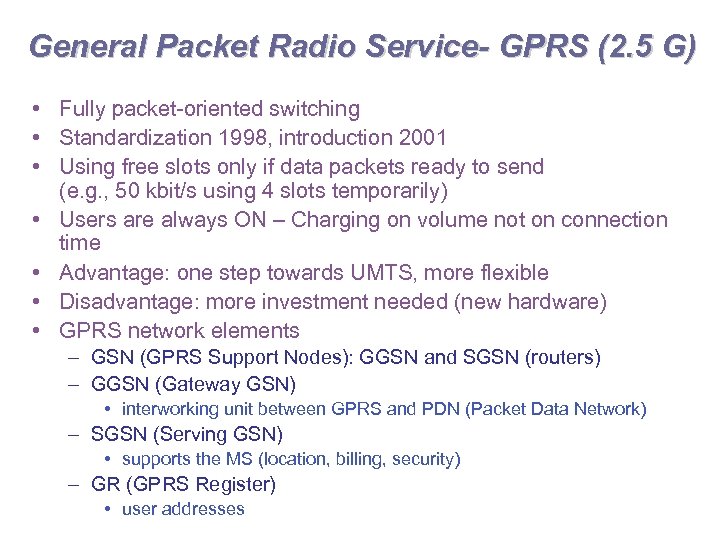 General Packet Radio Service- GPRS (2.5 G)

• Fully packet-oriented switching
• Standardization 1998, introduction 2001
• Using free slots only if data packets ready to send (e.g., 50 kbit/s using 4 slots temporarily)
• Users are always ON – Charging on volume not on connection time
• Advantage: one step towards UMTS, more flexible
• Disadvantage: more investment needed (new hardware)
• GPRS network elements
– GSN (GPRS Support Nodes): GGSN and SGSN (routers)
– GGSN (Gateway GSN)
• interworking unit between GPRS and PDN (Packet Data Network)
– SGSN (Serving GSN)
• supports the MS (location, billing, security)
– GR (GPRS Register)
• user addresses